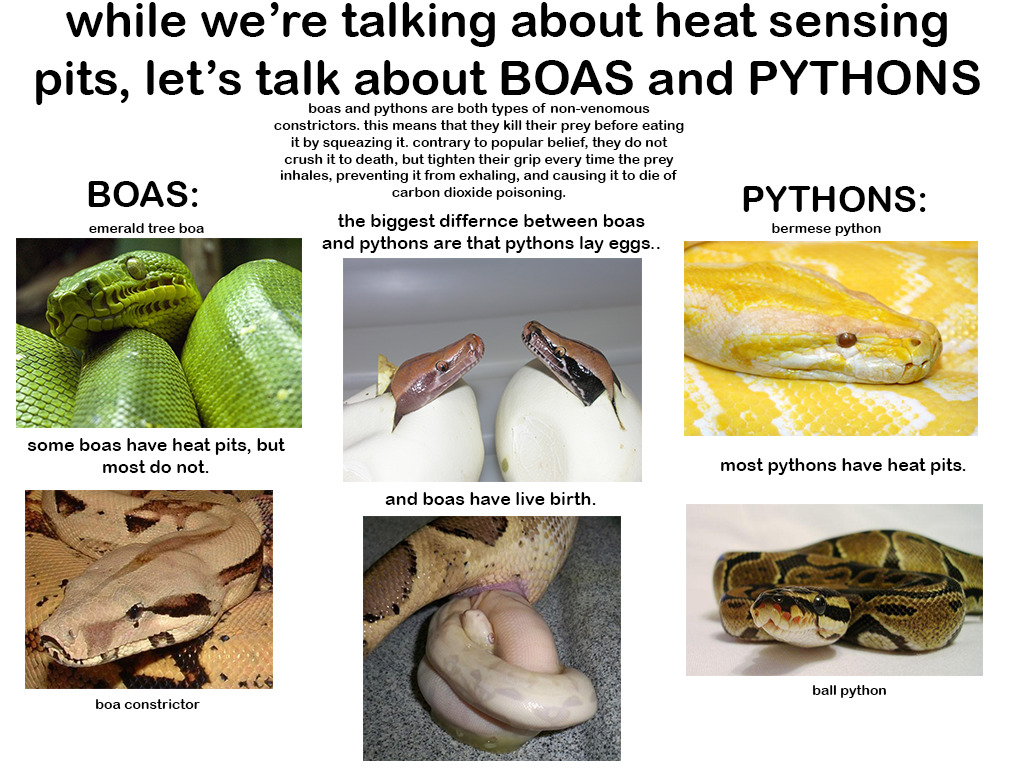 while we're talking about heat sensing pits, let's talk about BOAS and PYTHONS

boas and pythons are both types of non-venomous constrictors. this means that they kill their prey before eating it by squeazing it. contrary to popular belief, they do not crush it to death, but tighten their grip every time the prey inhales, preventing it from exhaling, and causing it to die of carbon dioxide poisoning.

BOAS:

emerald tree boa

some boas have heat pits, but most do not.

boa constrictor

the biggest differnce between boas and pythons are that pythons lay eggs..

and boas have live birth.

PYTHONS:

bermese python

most pythons have heat pits.

ball python